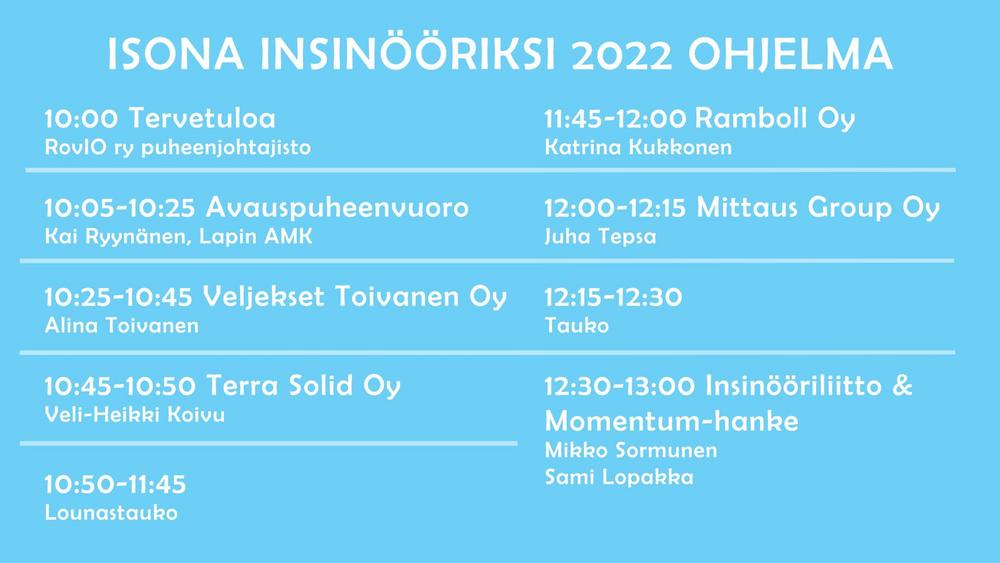 ISONA INSINÖÖRIKSI 2022 OHJELMA

10:00 Tervetuloa
RovIO ry puheenjohtajisto

10:05-10:25 Avauspuheenvuoro
Kai Ryynänen, Lapin AMK

10:25-10:45 Veljekset Toivanen Oy
Alina Toivanen

10:45-10:50 Terra Solid Oy
Veli-Heikki Koivu

10:50-11:45
Lounastauko

11:45-12:00 Ramboll Oy
Katrina Kukkonen

12:00-12:15 Mittaus Group Oy
Juha Tepsa

12:15-12:30
Tauko

12:30-13:00 Insinööriliitto & Momentum-hanke
Mikko Sormunen
Sami Lopakka